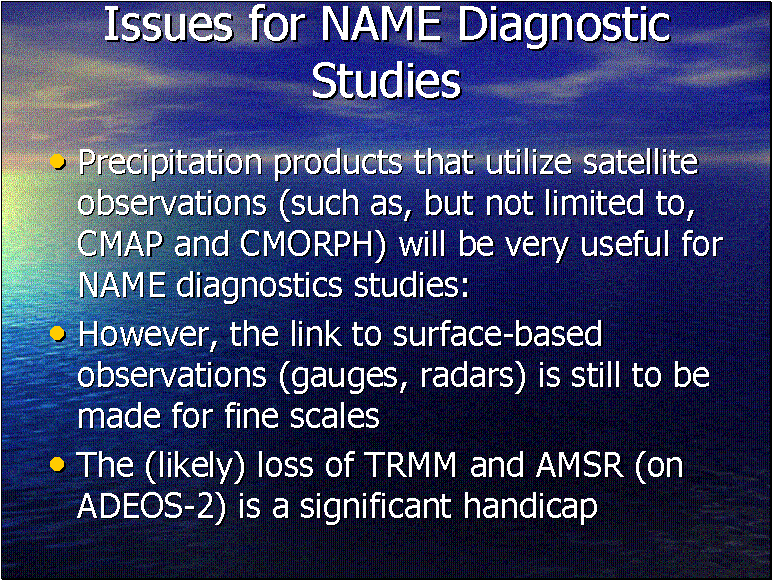 Issues for NAME Diagnostic Studies

• Precipitation products that utilize satellite observations (such as, but not limited to, CMAP and CMORPH) will be very useful for NAME diagnostics studies:

• However, the link to surface-based observations (gauges, radars) is still to be made for fine scales

• The (likely) loss of TRMM and AMSR (on ADEOS-2) is a significant handicap